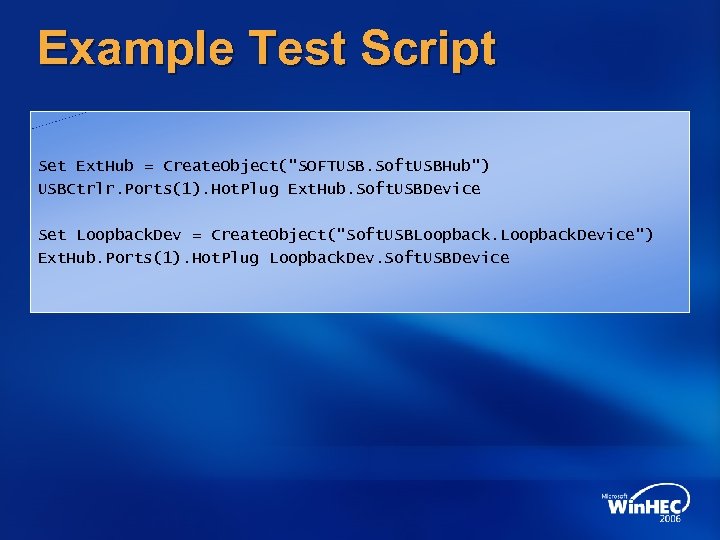 Example Test Script

Set ExtHub = CreateObject("SOFTUSB.SoftUSBHub")
USBCtrlr.Ports(1).HotPlug ExtHub.SoftUSBDevice

Set LoopbackDev = CreateObject("SoftUSBLoopback.LoopbackDevice")
ExtHub.Ports(1).HotPlug LoopbackDev.SoftUSBDevice

Microsoft WinHEC 2006